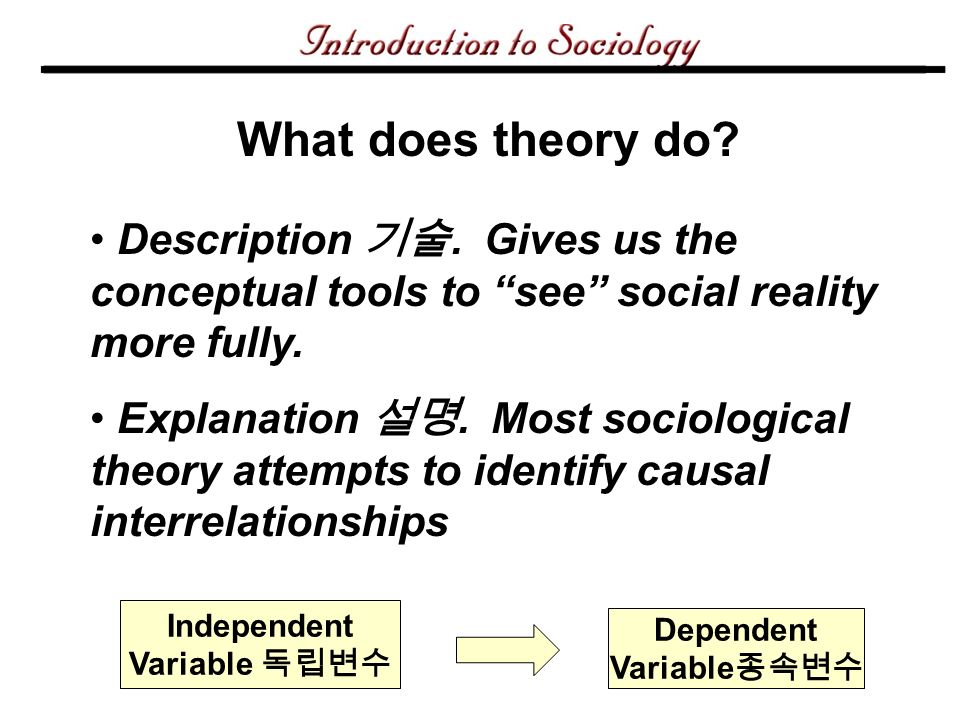 Introduction to Sociology

What does theory do?

• Description 기술. Gives us the conceptual tools to “see” social reality more fully.

• Explanation 설명. Most sociological theory attempts to identify causal interrelationships

Independent Variable 독립변수

Dependent Variable종속변수